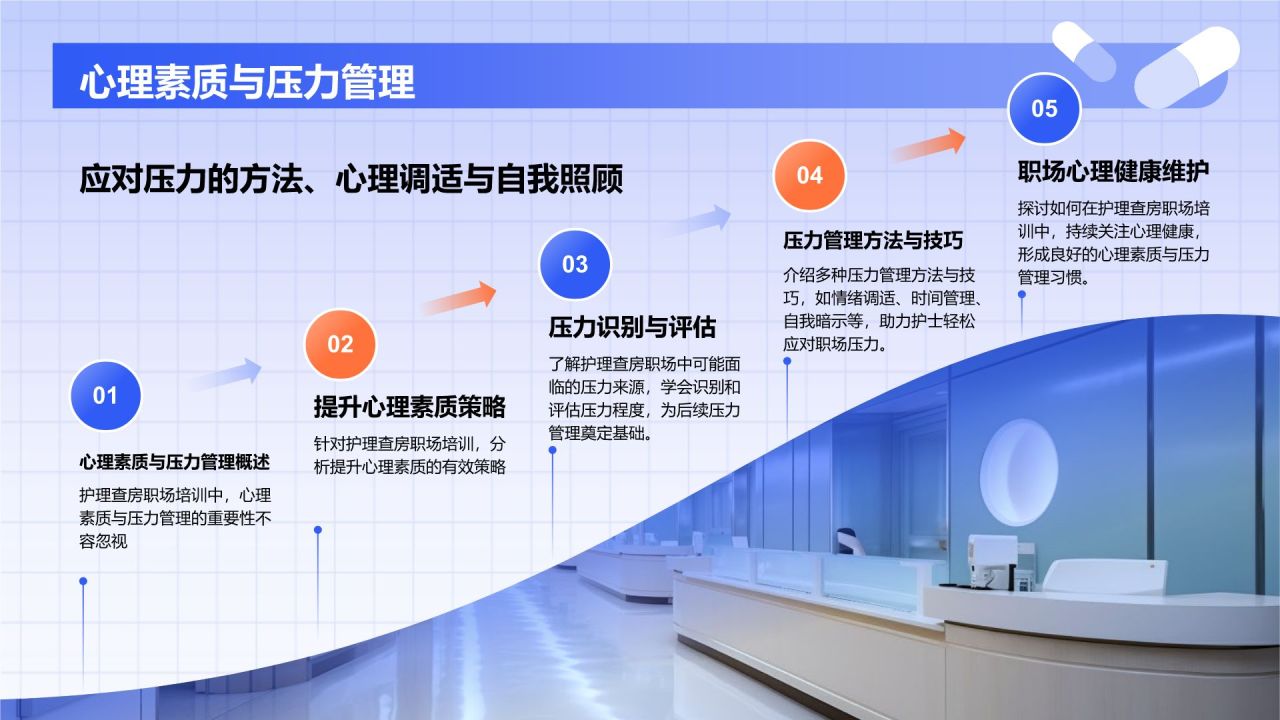 心理素质与压力管理

应对压力的方法、心理调适与自我照顾

01

心理素质与压力管理概述

护理查房职场培训中，心理素质与压力管理的重要性不容忽视

02

提升心理素质策略

针对护理查房职场培训，分析提升心理素质的有效策略

03

压力识别与评估

了解护理查房职场中可能面临的压力来源，学会识别和评估压力程度，为后续压力管理奠定基础。

04

压力管理方法与技巧

介绍多种压力管理方法与技巧，如情绪调适、时间管理、自我暗示等，助力护士轻松应对职场压力。

05

职场心理健康维护

探讨如何在护理查房职场培训中，持续关注心理健康，形成良好的心理素质与压力管理习惯。